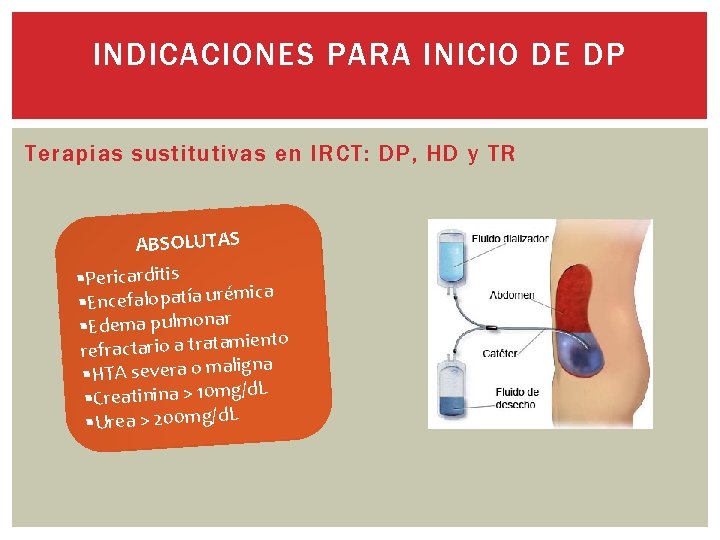 INDICACIONES PARA INICIO DE DP

Terapias sustitutivas en IRCT: DP, HD y TR

ABSOLUTAS

▪Pericarditis
▪Encefalopatía urémica
▪Edema pulmonar refractario a tratamiento
▪HTA severa o maligna
▪Creatinina > 10mg/dL
▪Urea > 200mg/dL

Fluido dializador
Abdomen
Catéter
Fluido de desecho